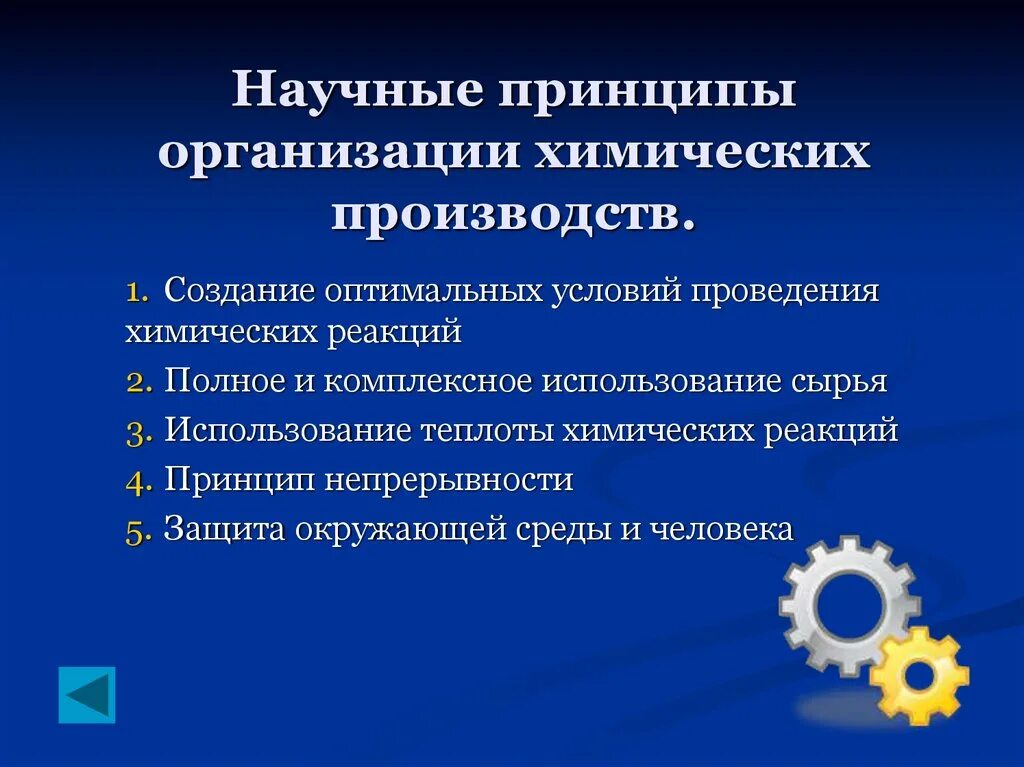 Научные принципы организации химических производств.

1. Создание оптимальных условий проведения химических реакций
2. Полное и комплексное использование сырья
3. Использование теплоты химических реакций
4. Принцип непрерывности
5. Защита окружающей среды и человека